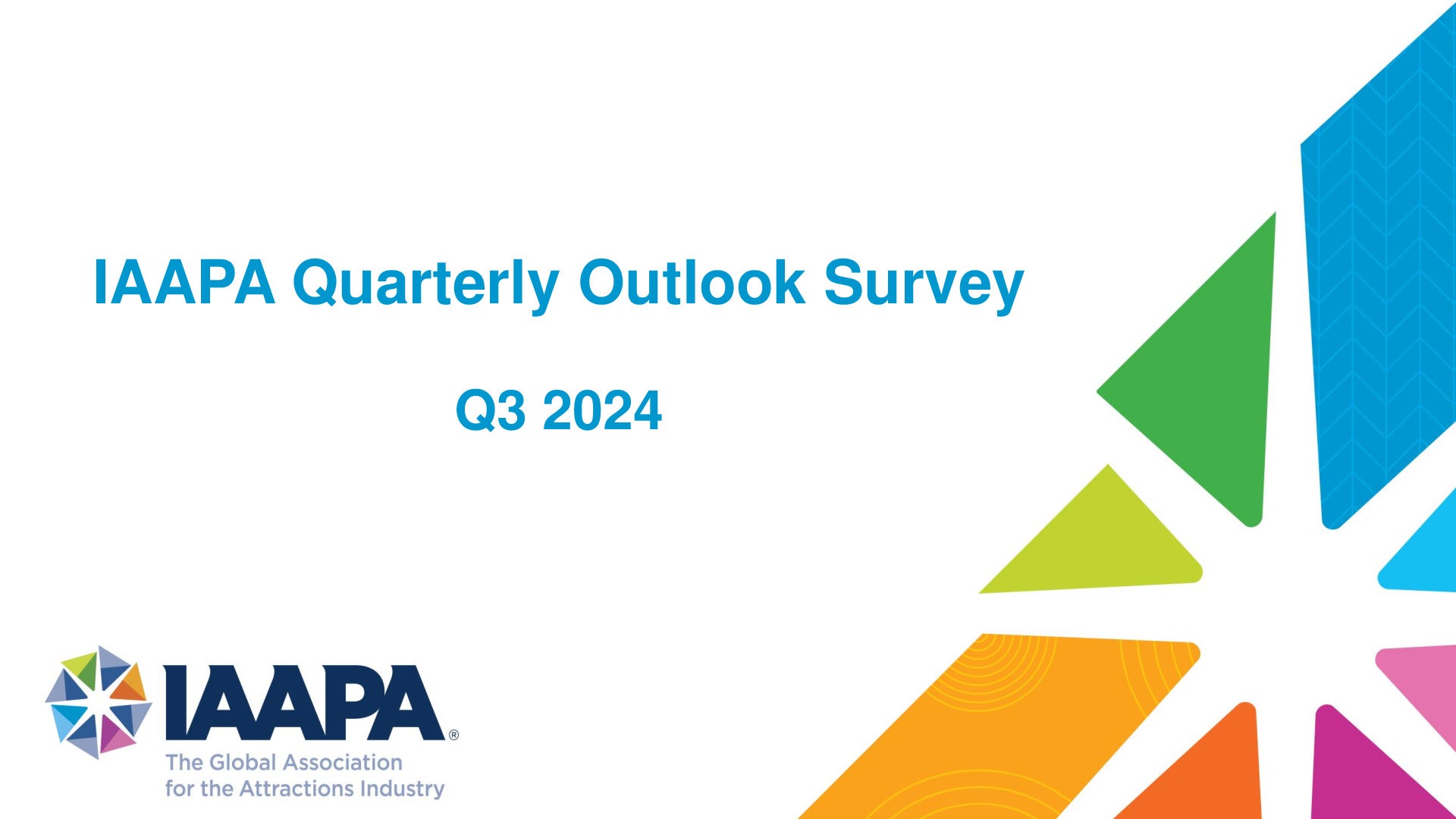 IAAPA Quarterly Outlook Survey

Q3 2024

IAAPA®
The Global Association for the Attractions Industry